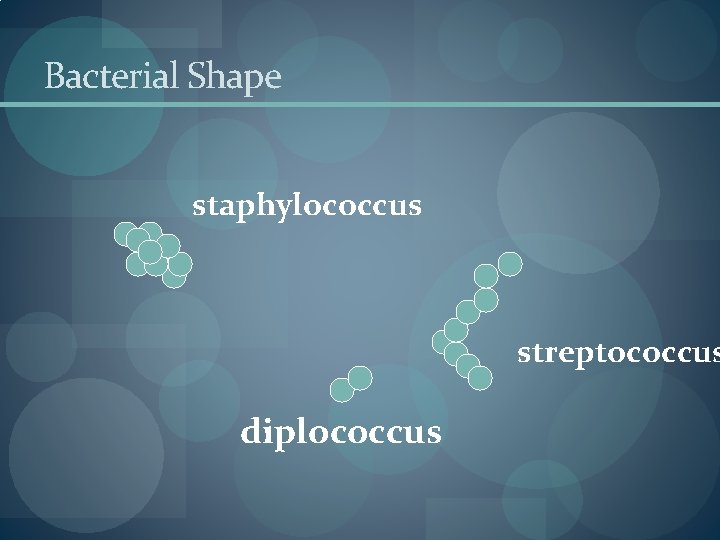 Bacterial Shape

staphylococcus

streptococcus

diplococcus